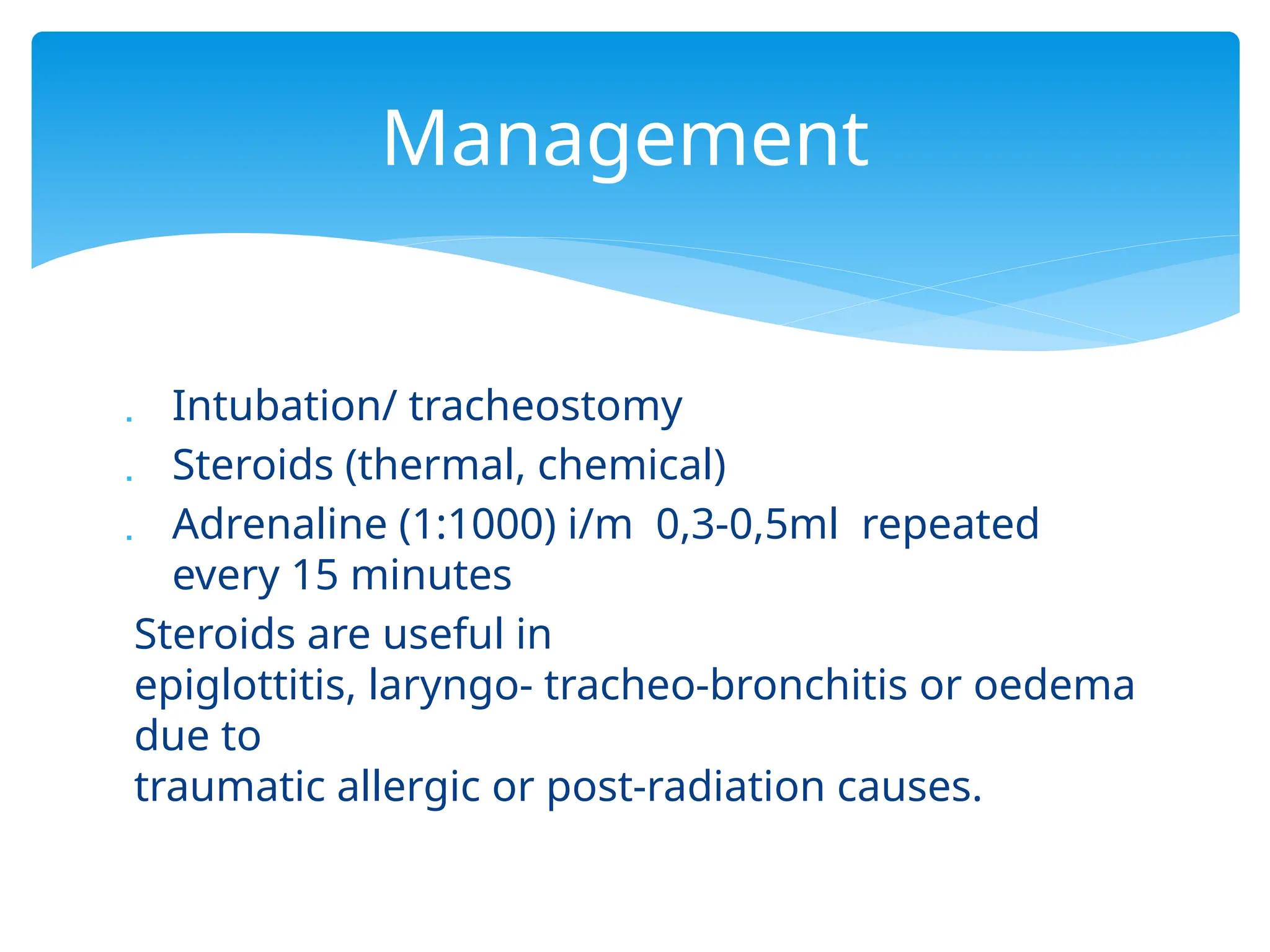 Management

. Intubation/ tracheostomy
. Steroids (thermal, chemical)
. Adrenaline (1:1000) i/m 0,3-0,5ml repeated every 15 minutes

Steroids are useful in
epiglottitis, laryngo- tracheo-bronchitis or oedema due to
traumatic allergic or post-radiation causes.